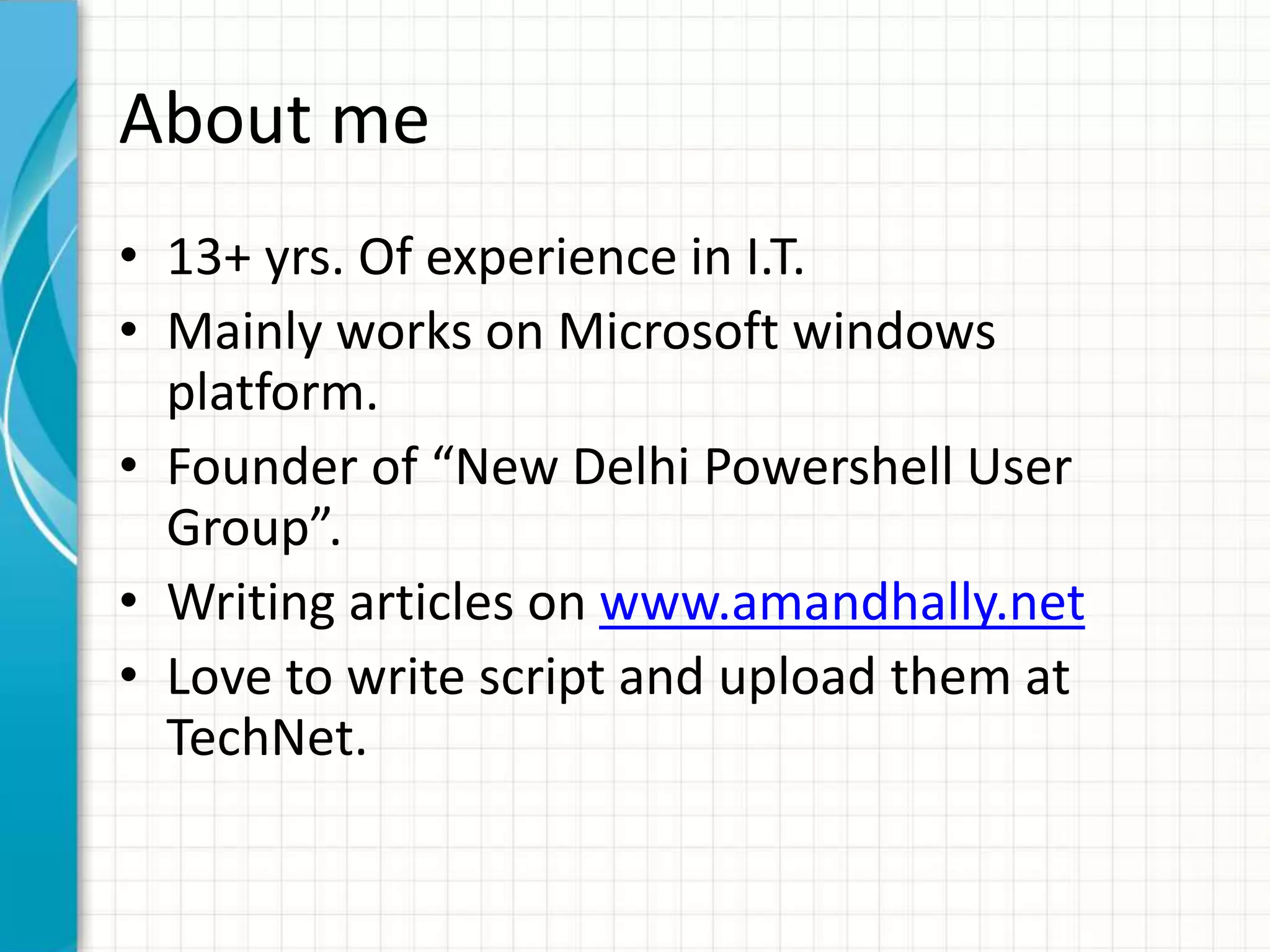 About me

• 13+ yrs. Of experience in I.T.
• Mainly works on Microsoft windows platform.
• Founder of “New Delhi Powershell User Group”.
• Writing articles on www.amandhally.net
• Love to write script and upload them at TechNet.